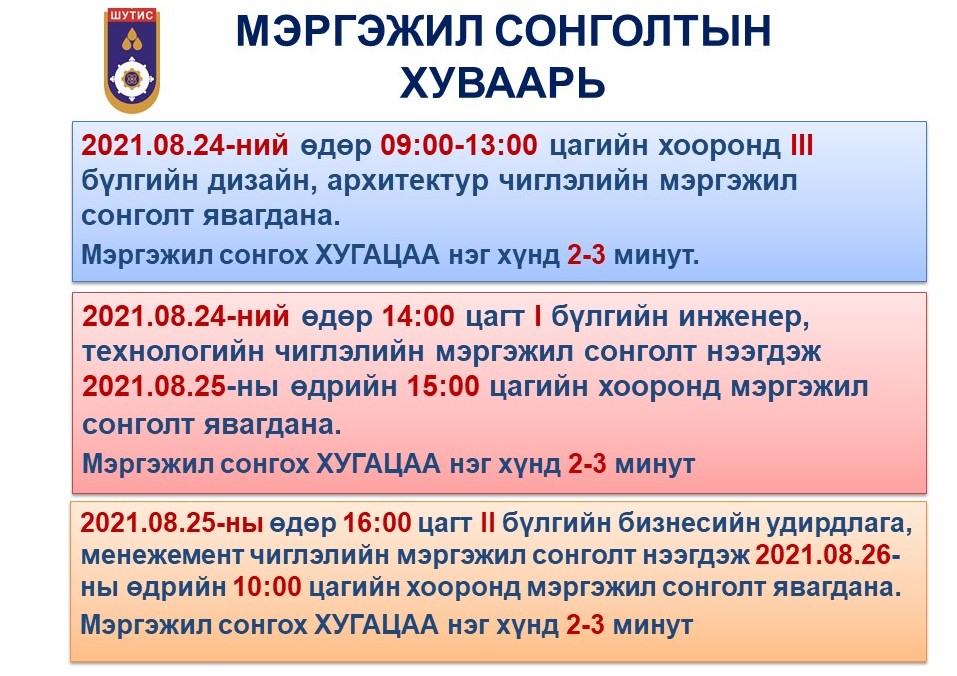 ШУТИС

МЭРГЭЖИЛ СОНГОЛТЫН ХУВААРЬ

2021.08.24-ний өдөр 09:00-13:00 цагийн хооронд III бүлгийн дизайн, архитектур чиглэлийн мэргэжил сонголт явагдана.

Мэргэжил сонгох ХУГАЦАА нэг хүнд 2-3 минут.

2021.08.24-ний өдөр 14:00 цагт I бүлгийн инженер, технологийн чиглэлийн мэргэжил сонголт нээгдэж 2021.08.25-ны өдрийн 15:00 цагийн хооронд мэргэжил сонголт явагдана.

Мэргэжил сонгох ХУГАЦАА нэг хүнд 2-3 минут

2021.08.25-ны өдөр 16:00 цагт II бүлгийн бизнесийн удирдлага, менежемент чиглэлийн мэргэжил сонголт нээгдэж 2021.08.26-ны өдрийн 10:00 цагийн хооронд мэргэжил сонголт явагдана.

Мэргэжил сонгох ХУГАЦАА нэг хүнд 2-3 минут